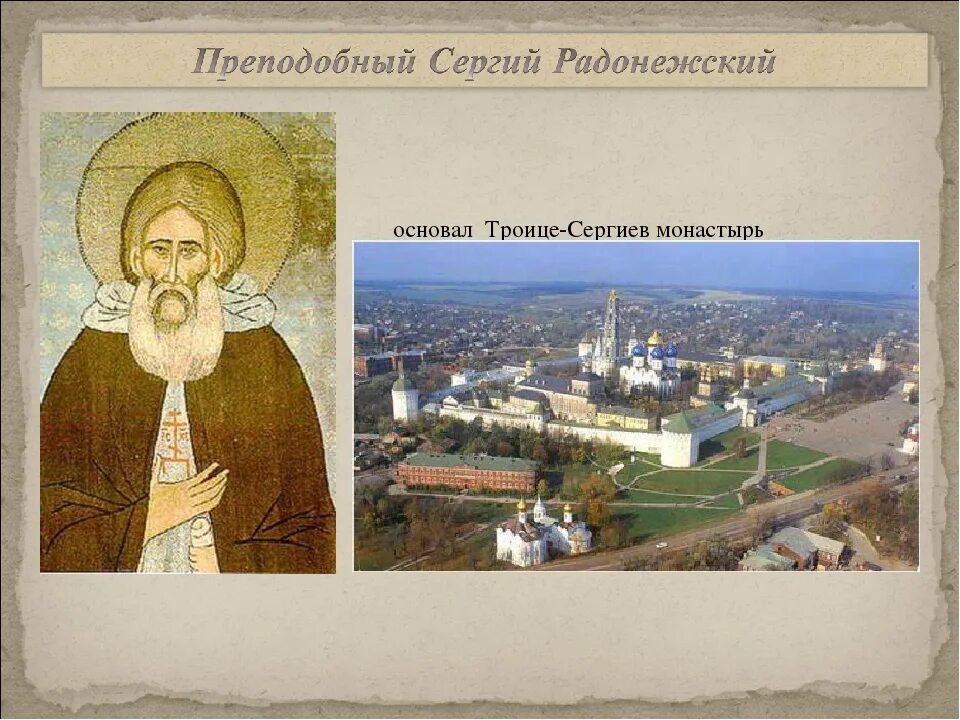 Преподобный Сергий Радонежский

основал Троице-Сергиев монастырь